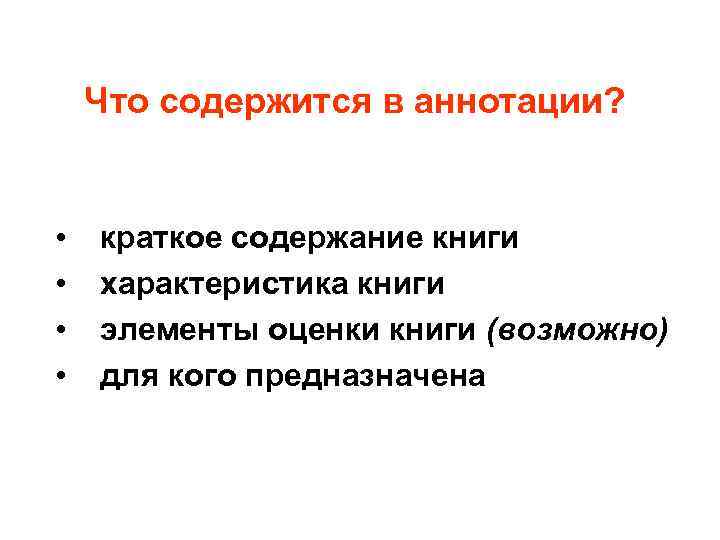 Что содержится в аннотации?

• краткое содержание книги
• характеристика книги
• элементы оценки книги (возможно)
• для кого предназначена